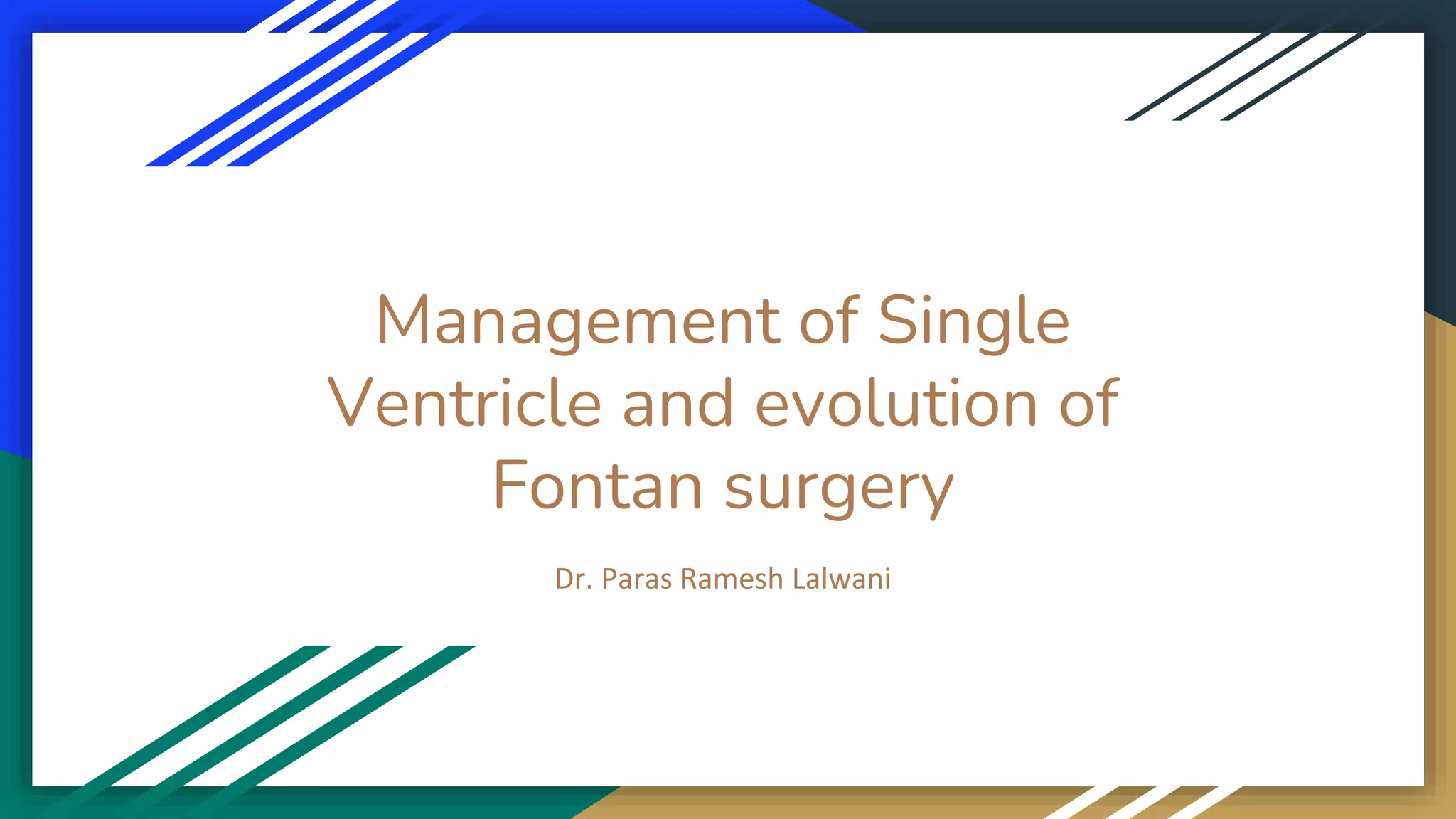 Management of Single Ventricle and evolution of Fontan surgery

Dr. Paras Ramesh Lalwani